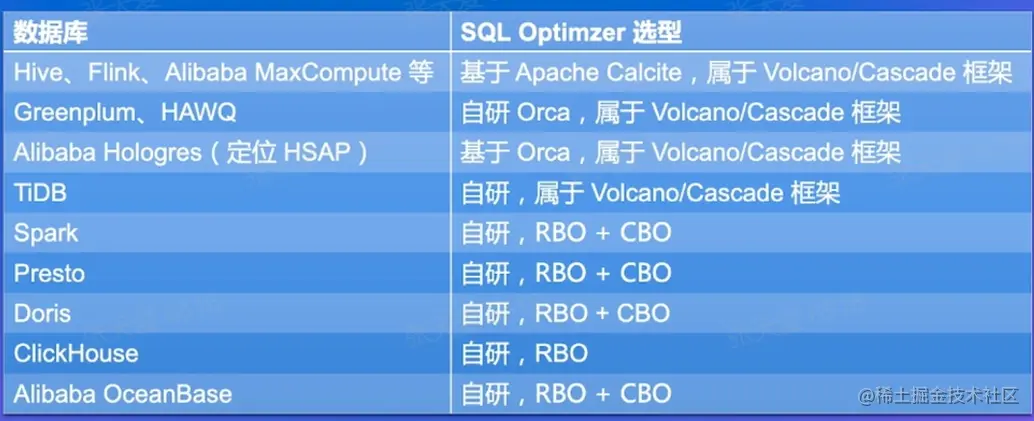 | 数据库 | SQL Optimzer 选型 |
|---|---|
| Hive、Flink、Alibaba MaxCompute 等 | 基于 Apache Calcite，属于 Volcano/Cascade 框架 |
| Greenplum、HAWQ | 自研 Orca，属于 Volcano/Cascade 框架 |
| Alibaba Hologres（定位 HSAP） | 基于 Orca，属于 Volcano/Cascade 框架 |
| TiDB | 自研，属于 Volcano/Cascade 框架 |
| Spark | 自研，RBO + CBO |
| Presto | 自研，RBO + CBO |
| Doris | 自研，RBO + CBO |
| ClickHouse | 自研，RBO |
| Alibaba OceanBase | 自研，RBO + CBO |

@稀土掘金技术社区